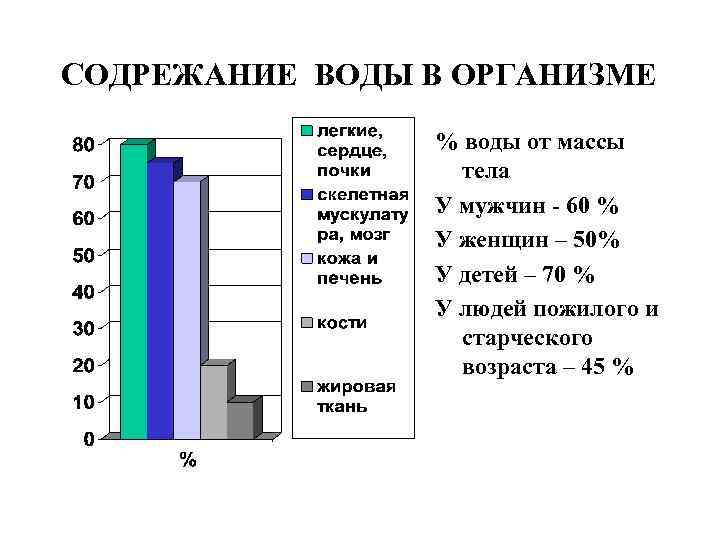 СОДРЕЖАНИЕ ВОДЫ В ОРГАНИЗМЕ

80
70
60
50
40
30
20
10
0

%

легкие, сердце, почки
скелетная мускулатура, мозг
кожа и печень
кости
жировая ткань

% воды от массы тела
У мужчин - 60 %
У женщин – 50%
У детей – 70 %
У людей пожилого и старческого возраста – 45 %